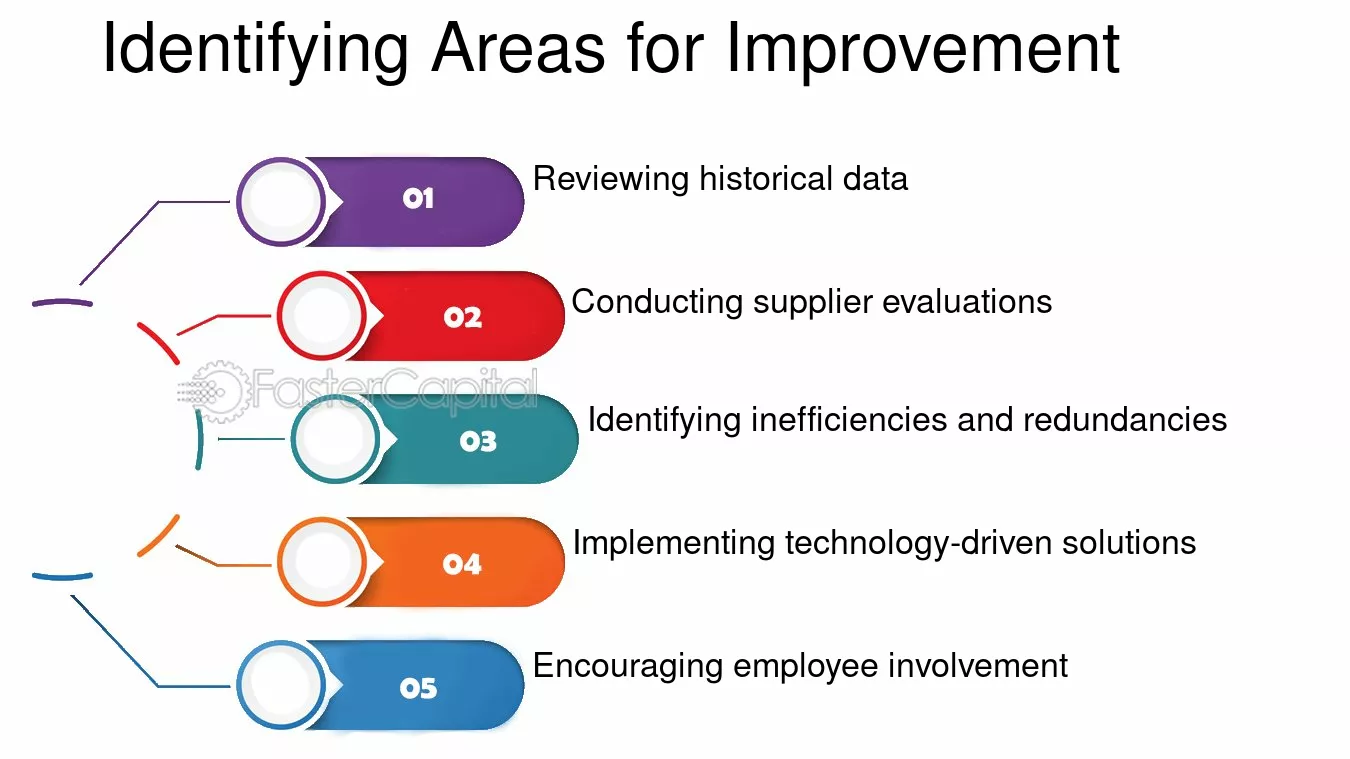 Identifying Areas for Improvement

01
Reviewing historical data

02
Conducting supplier evaluations

03
Identifying inefficiencies and redundancies

04
Implementing technology-driven solutions

05
Encouraging employee involvement

FasterCapital